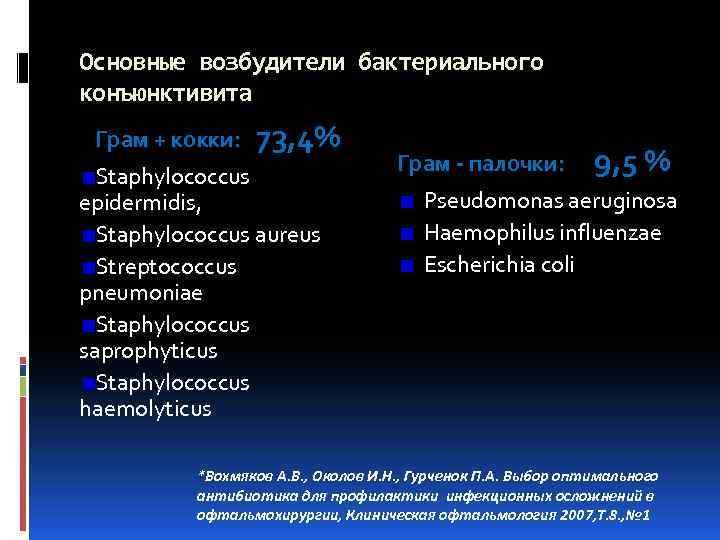 Основные возбудители бактериального конъюнктивита

Грам + кокки: 73,4%

Staphylococcus epidermidis,

Staphylococcus aureus

Streptococcus pneumoniae

Staphylococcus saprophyticus

Staphylococcus haemolyticus

Грам - палочки: 9,5 %

Pseudomonas aeruginosa

Haemophilus influenzae

Escherichia coli

*Вохмяков А.В., Околов И.Н., Гурченок П.А. Выбор оптимального антибиотика для профилактики инфекционных осложнений в офтальмохирургии, Клиническая офтальмология 2007,Т.8.,№1